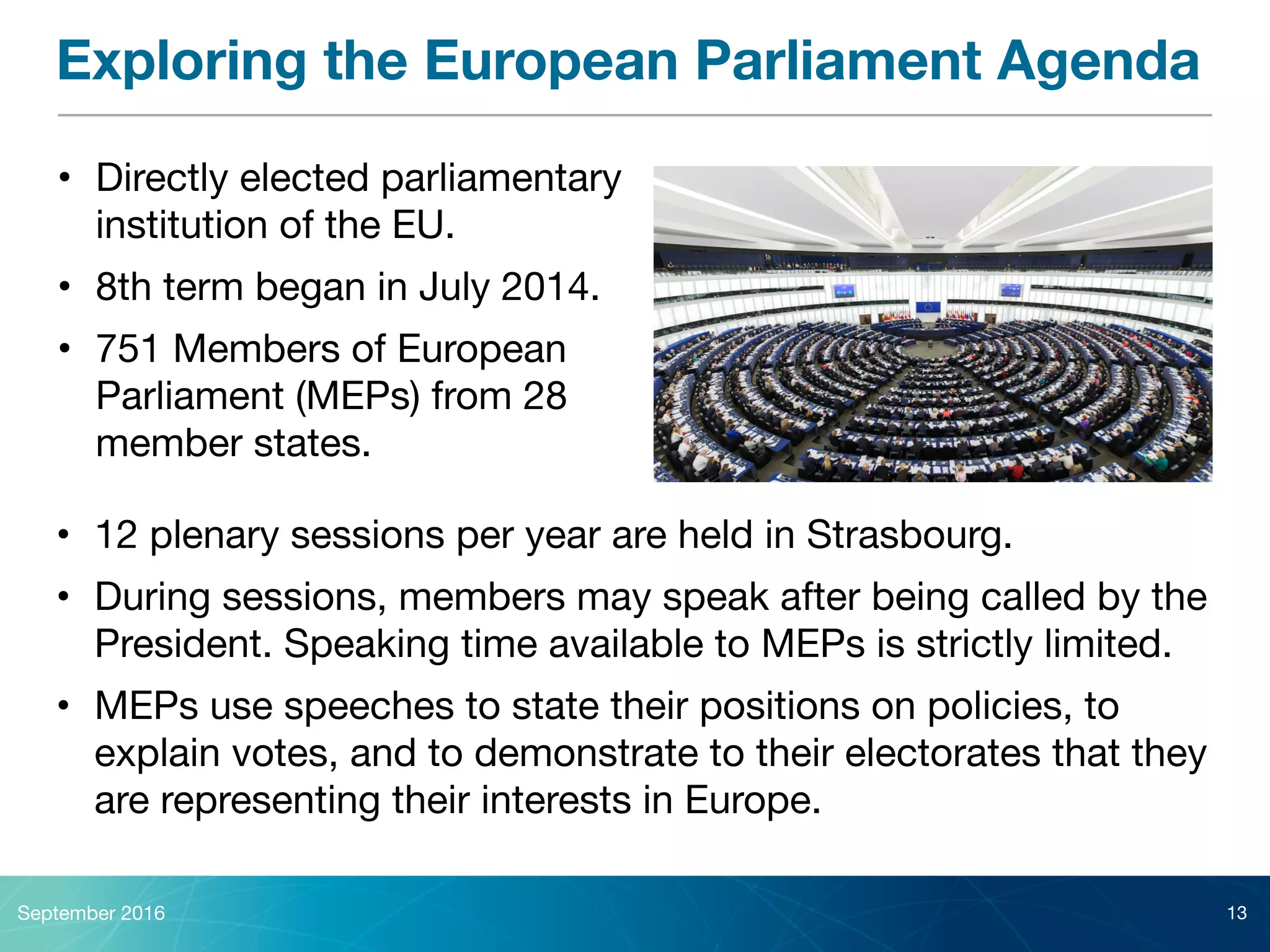 Exploring the European Parliament Agenda

• Directly elected parliamentary institution of the EU.

• 8th term began in July 2014.

• 751 Members of European Parliament (MEPs) from 28 member states.

• 12 plenary sessions per year are held in Strasbourg.

• During sessions, members may speak after being called by the President. Speaking time available to MEPs is strictly limited.

• MEPs use speeches to state their positions on policies, to explain votes, and to demonstrate to their electorates that they are representing their interests in Europe.

September 2016

13